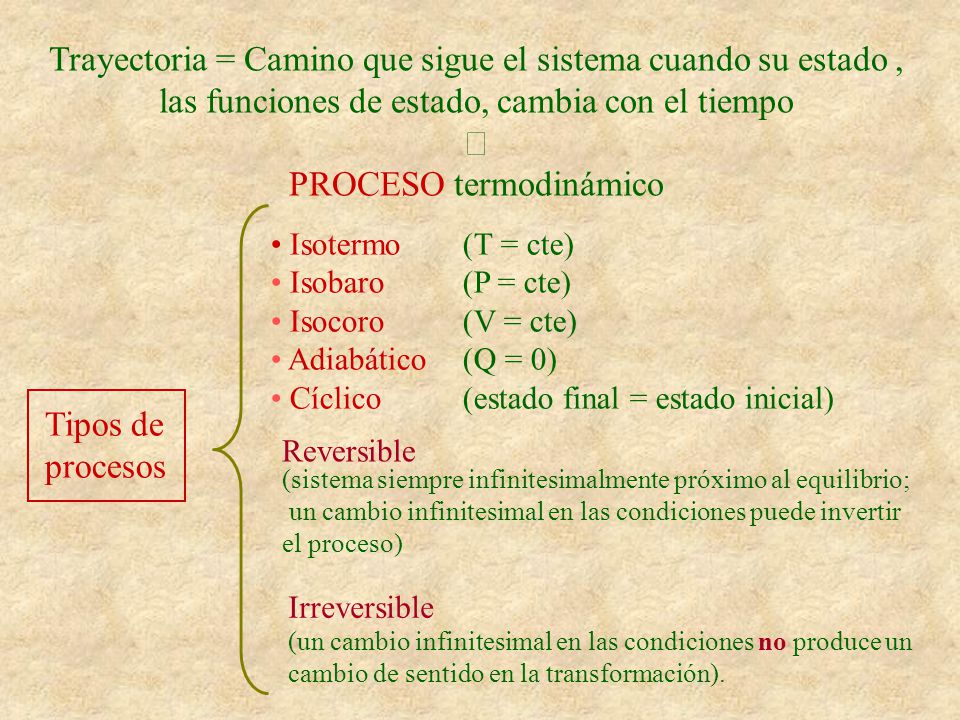 Trayectoria = Camino que sigue el sistema cuando su estado , las funciones de estado, cambia con el tiempo

PROCESO termodinámico

Tipos de procesos

• Isotermo (T = cte)
• Isobaro (P = cte)
• Isocoro (V = cte)
• Adiabático (Q = 0)
• Cíclico (estado final = estado inicial)

Reversible
(sistema siempre infinitesimalmente próximo al equilibrio; un cambio infinitesimal en las condiciones puede invertir el proceso)

Irreversible
(un cambio infinitesimal en las condiciones no produce un cambio de sentido en la transformación).